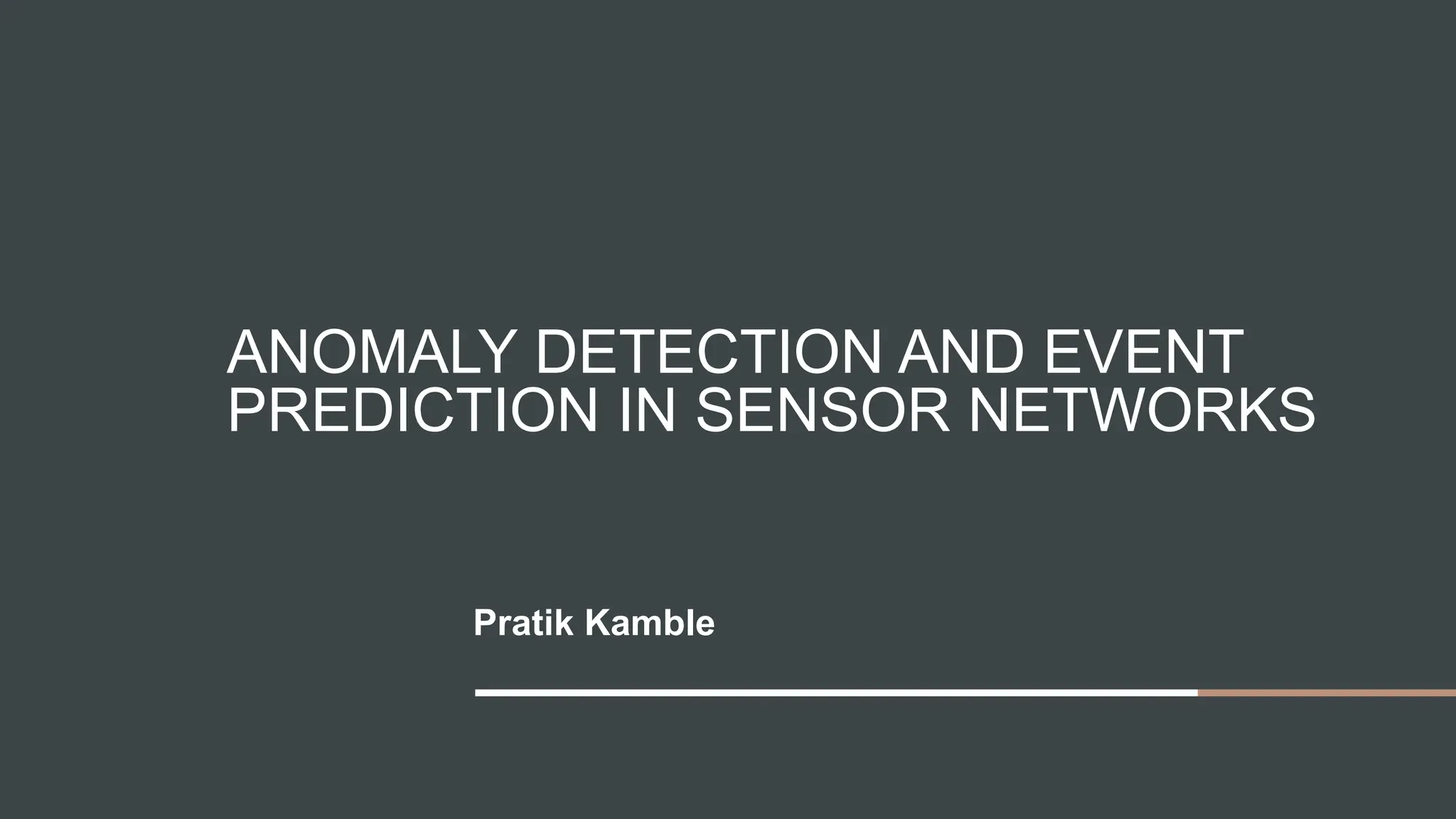 ANOMALY DETECTION AND EVENT PREDICTION IN SENSOR NETWORKS

Pratik Kamble